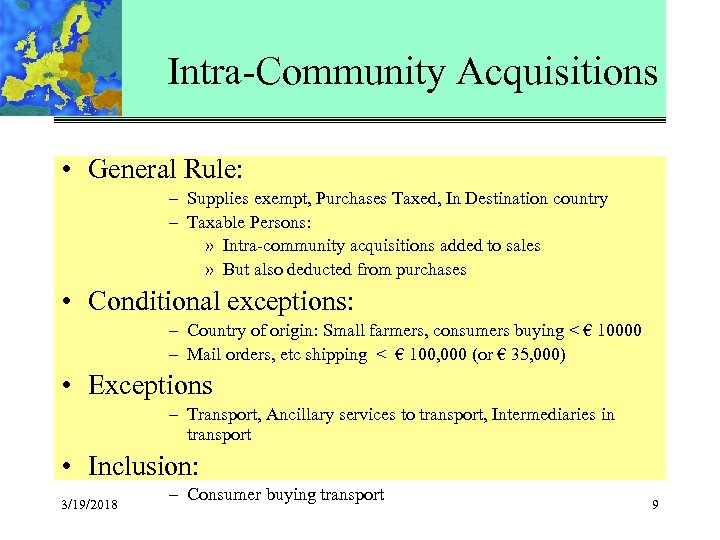 Intra-Community Acquisitions

• General Rule:
– Supplies exempt, Purchases Taxed, In Destination country
– Taxable Persons:
» Intra-community acquisitions added to sales
» But also deducted from purchases

• Conditional exceptions:
– Country of origin: Small farmers, consumers buying < € 10000
– Mail orders, etc shipping < € 100,000 (or € 35,000)

• Exceptions
– Transport, Ancillary services to transport, Intermediaries in transport

• Inclusion:
– Consumer buying transport

3/19/2018

9